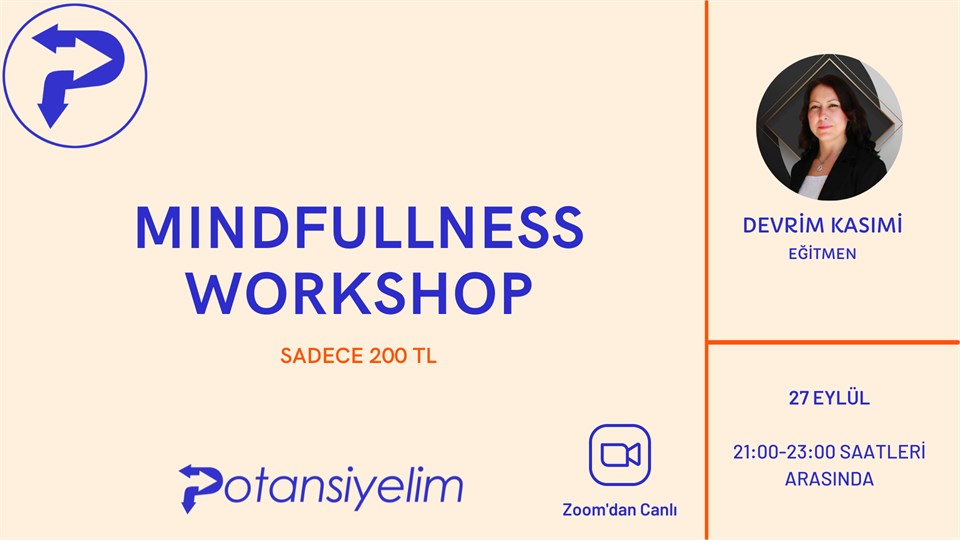 MINDFULLNESS WORKSHOP

SADECE 200 TL

Potansiyelim

Zoom'dan Canlı

DEVRİM KASIMİ
EĞİTMEN

27 EYLÜL

21:00-23:00 SAATLERİ ARASINDA